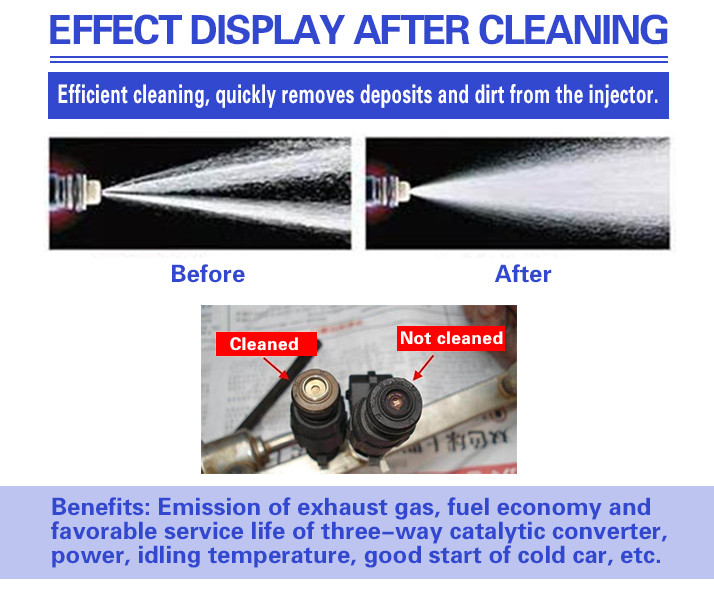 EFFECT DISPLAY AFTER CLEANING

Efficient cleaning, quickly removes deposits and dirt from the injector.

Before

After

Cleaned

Not cleaned

Benefits: Emission of exhaust gas, fuel economy and favorable service life of three-way catalytic converter, power, idling temperature, good start of cold car, etc.